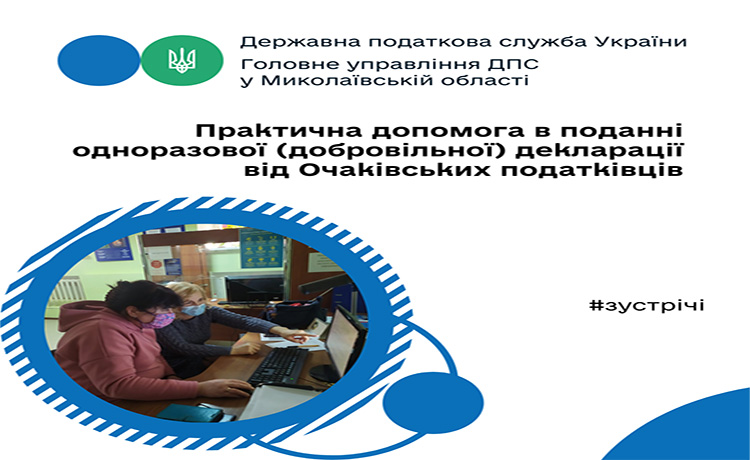 Державна податкова служба України
Головне управління ДПС у Миколаївській області

Практична допомога в поданні одноразової (добровільної) декларації від Очаківських податківців

#зустрічі